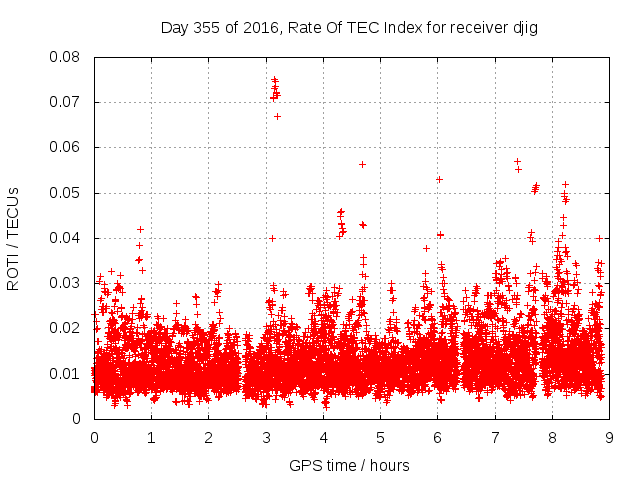 Day 355 of 2016, Rate Of TEC Index for receiver djig

ROTI / TECUs

0.08
0.07
0.06
0.05
0.04
0.03
0.02
0.01
0

0 1 2 3 4 5 6 7 8 9

GPS time / hours